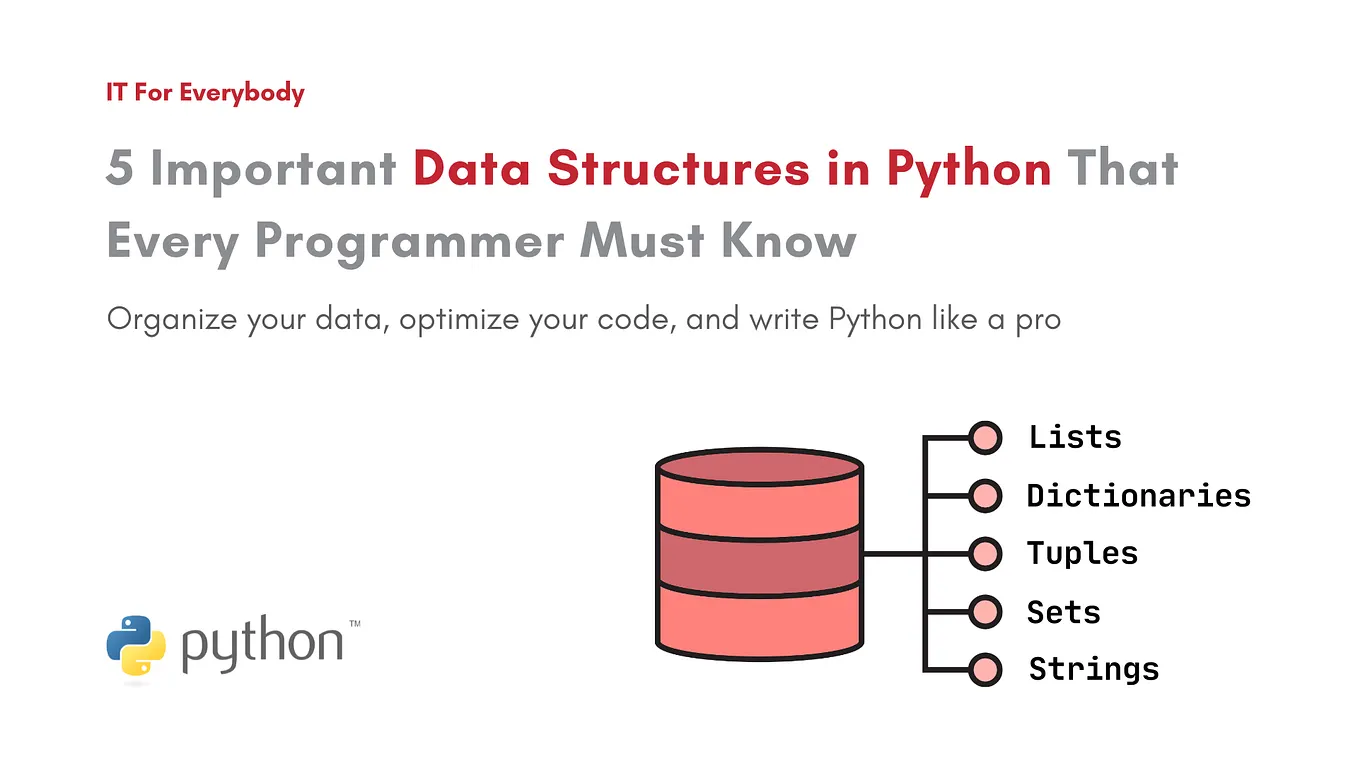 IT For Everybody

5 Important Data Structures in Python That Every Programmer Must Know

Organize your data, optimize your code, and write Python like a pro

Lists
Dictionaries
Tuples
Sets
Strings

python™